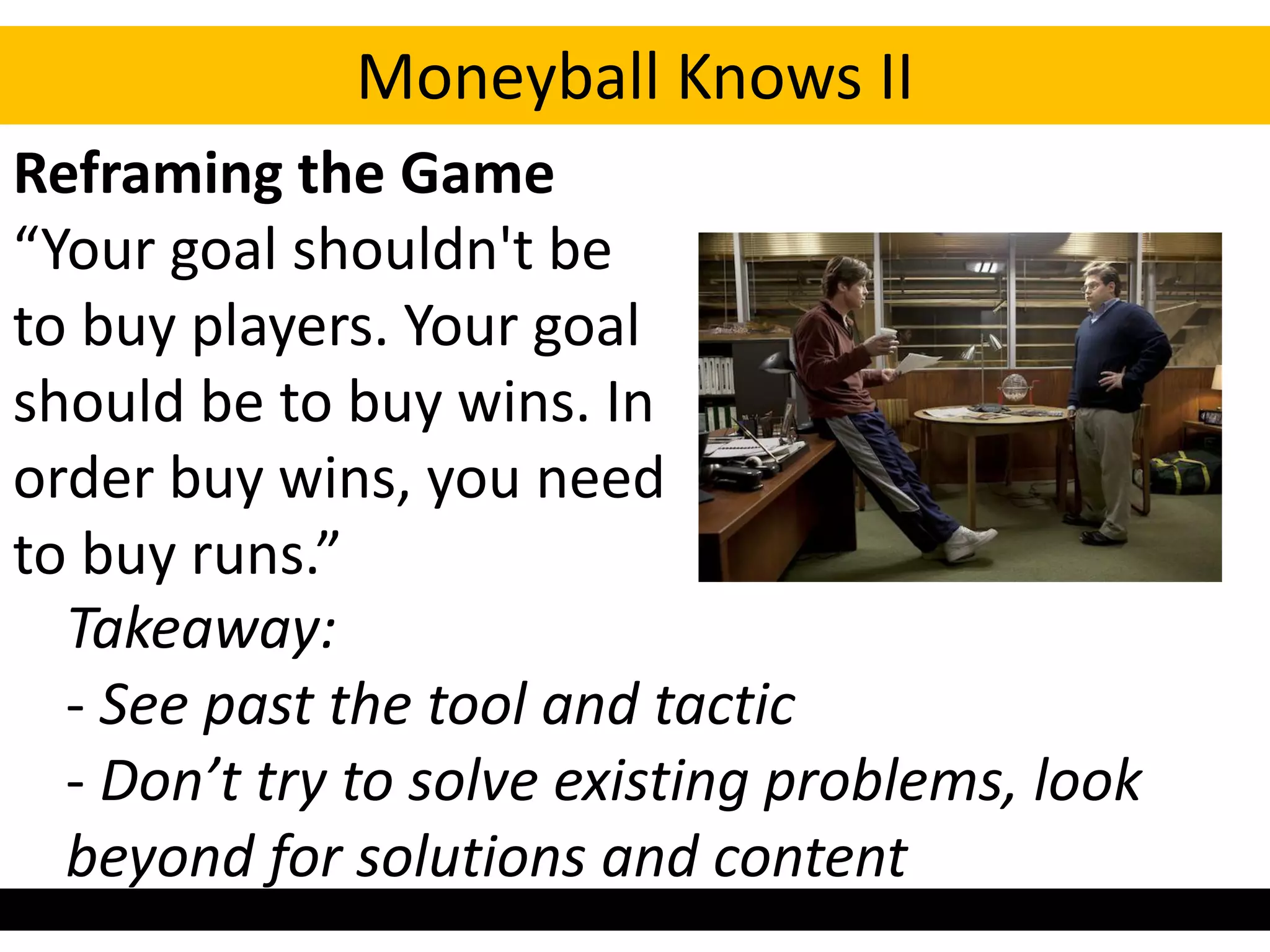 Moneyball Knows II

Reframing the Game

“Your goal shouldn't be to buy players. Your goal should be to buy wins. In order buy wins, you need to buy runs.”

Takeaway:

- See past the tool and tactic

- Don’t try to solve existing problems, look beyond for solutions and content